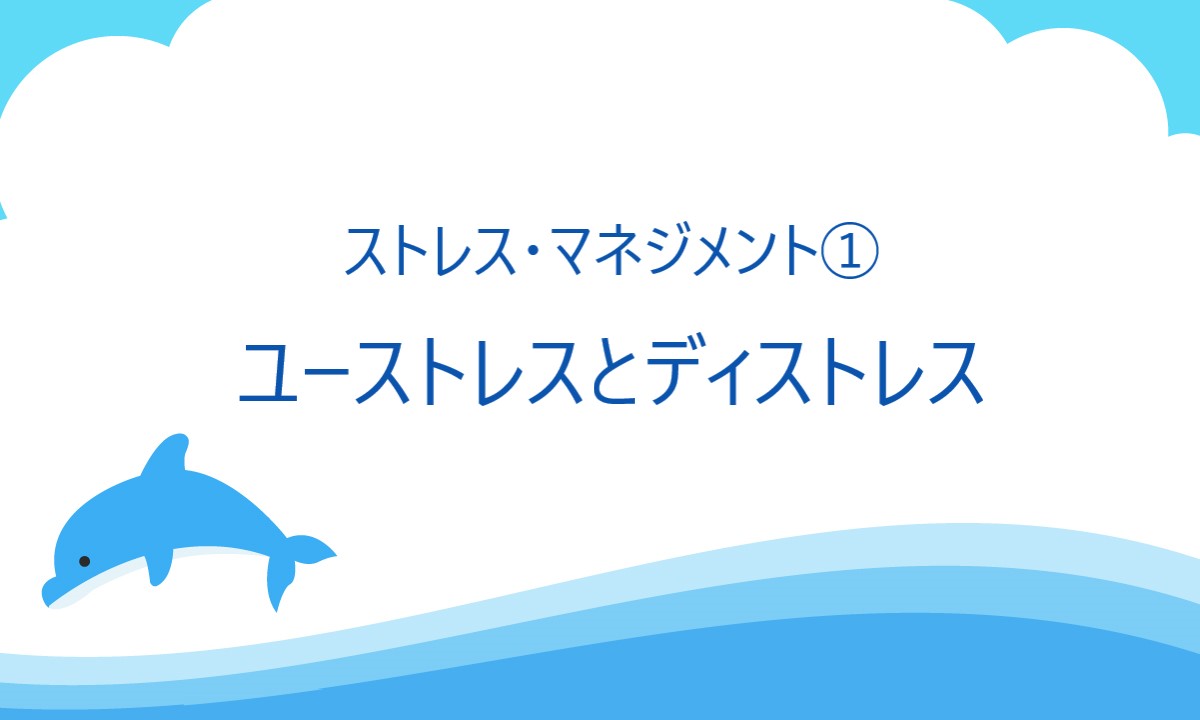 ストレス・マネジメント①

ユーストレスとディストレス